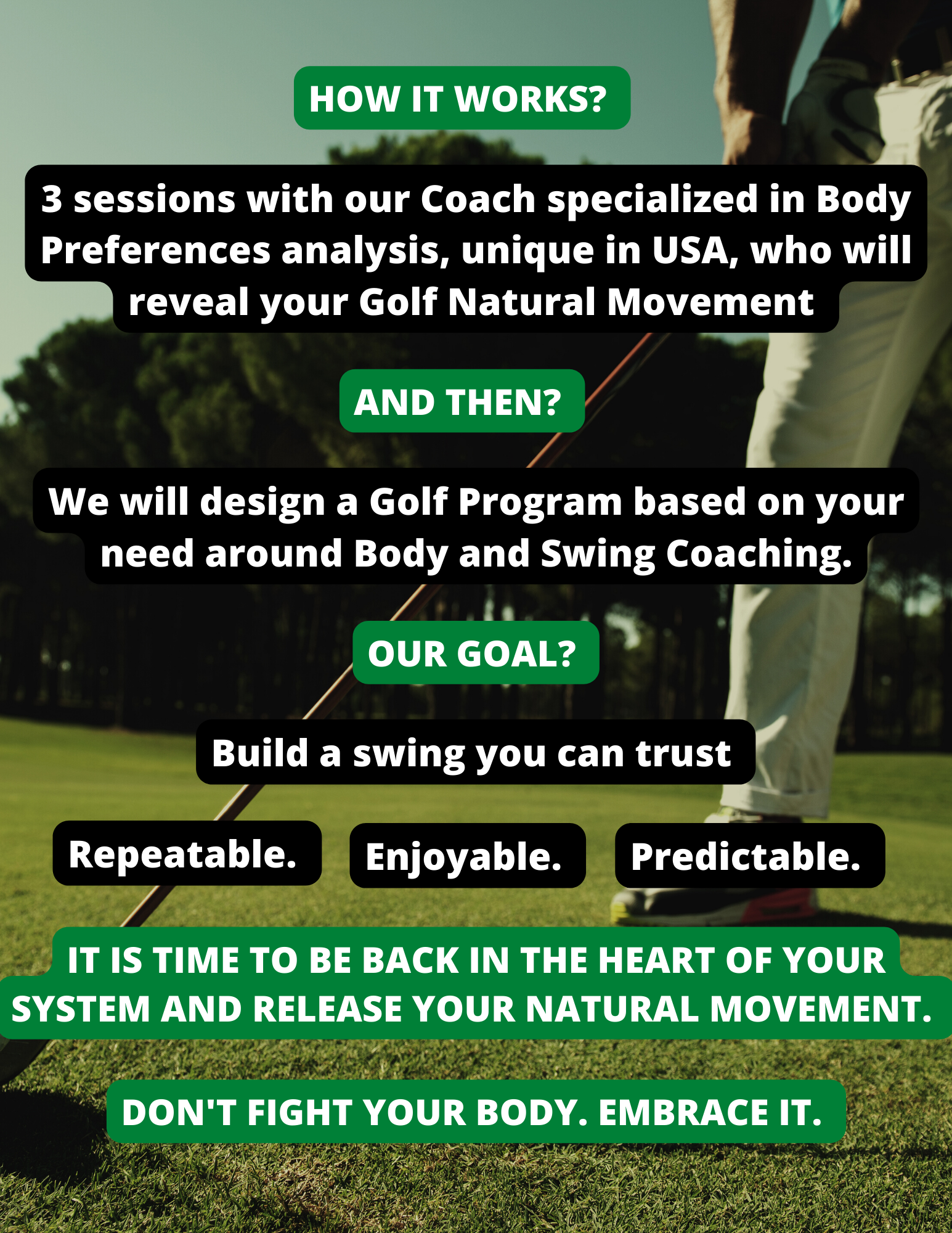 HOW IT WORKS?

3 sessions with our Coach specialized in Body Preferences analysis, unique in USA, who will reveal your Golf Natural Movement

AND THEN?

We will design a Golf Program based on your need around Body and Swing Coaching.

OUR GOAL?

Build a swing you can trust

Repeatable.

Enjoyable.

Predictable.

IT IS TIME TO BE BACK IN THE HEART OF YOUR SYSTEM AND RELEASE YOUR NATURAL MOVEMENT.

DON'T FIGHT YOUR BODY. EMBRACE IT.